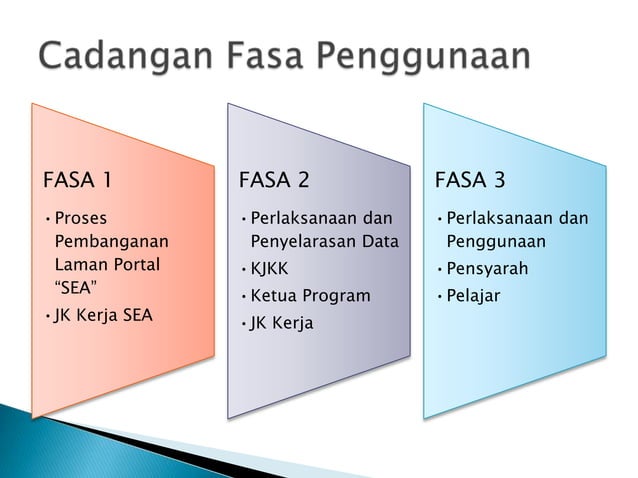 Cadangan Fasa Penggunaan

FASA 1

• Proses Pembanganan Laman Portal "SEA"
• JK Kerja SEA

FASA 2

• Perlaksanaan dan Penyelarasan Data
• KJKK
• Ketua Program
• JK Kerja

FASA 3

• Perlaksanaan dan Penggunaan
• Pensyarah
• Pelajar